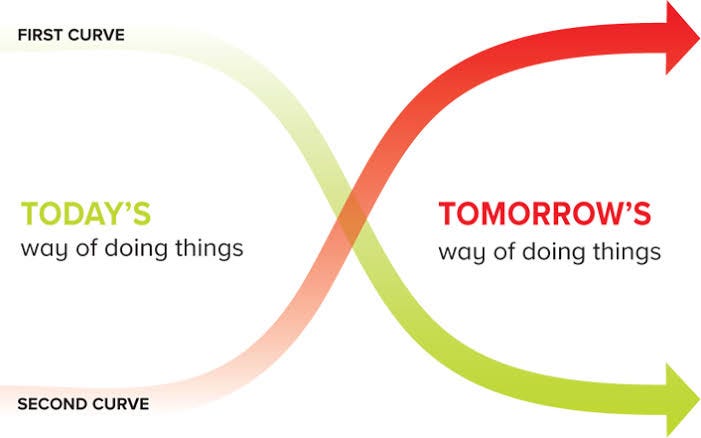 FIRST CURVE

TODAY'S
way of doing things

TOMORROW'S
way of doing things

SECOND CURVE